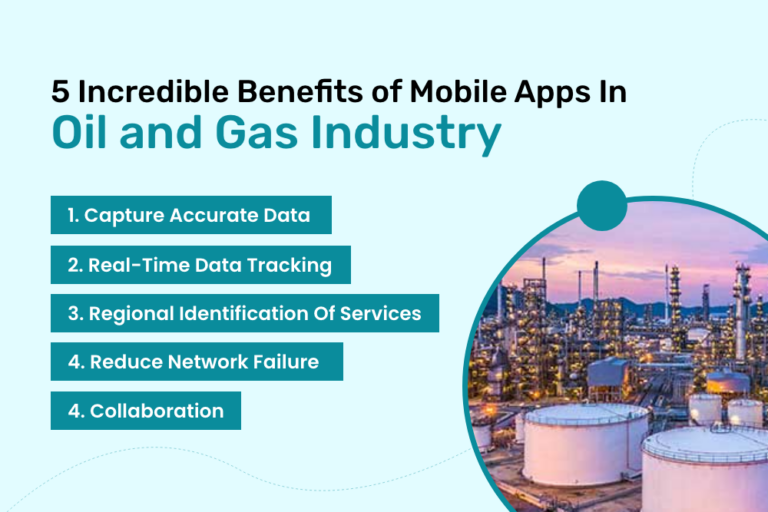 5 Incredible Benefits of Mobile Apps In
Oil and Gas Industry

1. Capture Accurate Data

2. Real-Time Data Tracking

3. Regional Identification Of Services

4. Reduce Network Failure

4. Collaboration